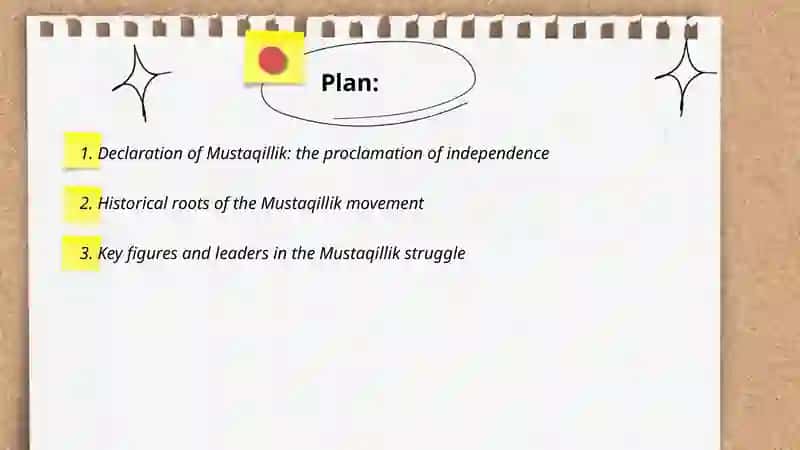 Plan:

1. Declaration of Mustaqillik: the proclamation of independence

2. Historical roots of the Mustaqillik movement

3. Key figures and leaders in the Mustaqillik struggle